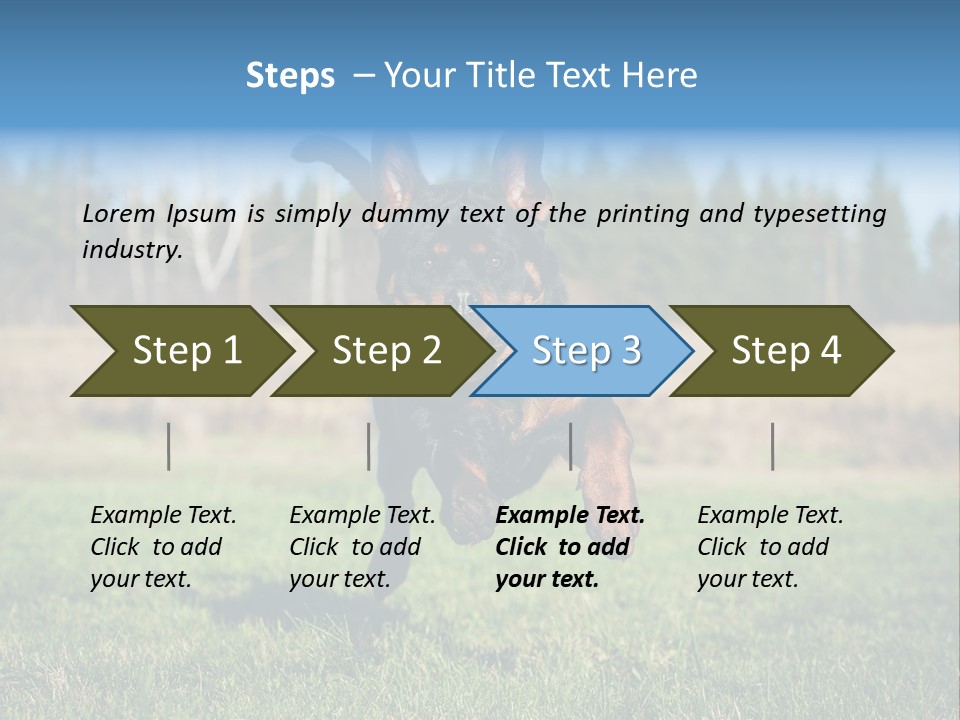 Steps – Your Title Text Here

Lorem Ipsum is simply dummy text of the printing and typesetting industry.

Step 1

Step 2

Step 3

Step 4

Example Text. Click to add your text.

Example Text. Click to add your text.

Example Text. Click to add your text.

Example Text. Click to add your text.